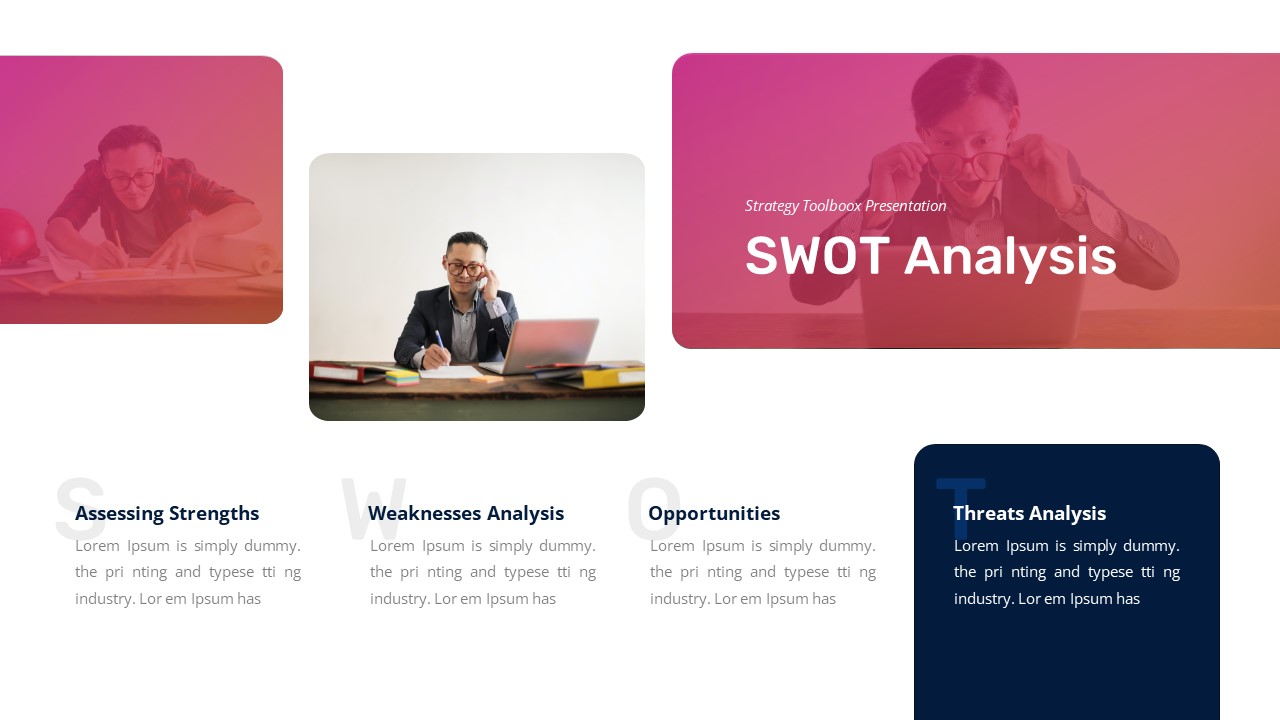 Strategy Toolboox Presentation

SWOT Analysis

S

Assessing Strengths

Lorem Ipsum is simply dummy. the pri nting and typese tti ng industry. Lor em Ipsum has

W

Weaknesses Analysis

Lorem Ipsum is simply dummy. the pri nting and typese tti ng industry. Lor em Ipsum has

O

Opportunities

Lorem Ipsum is simply dummy. the pri nting and typese tti ng industry. Lor em Ipsum has

T

Threats Analysis

Lorem Ipsum is simply dummy. the pri nting and typese tti ng industry. Lor em Ipsum has